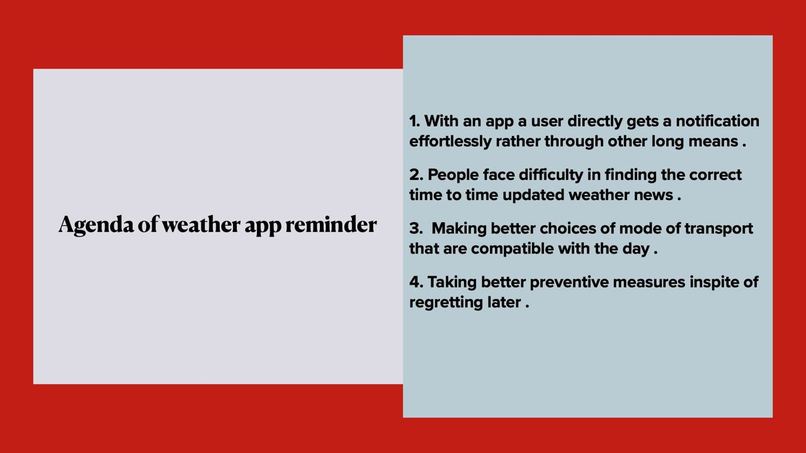 Agenda of weather app reminder

1. With an app a user directly gets a notification effortlessly rather through other long means .

2. People face difficulty in finding the correct time to time updated weather news .

3.  Making better choices of mode of transport that are compatible with the day .

4. Taking better preventive measures inspite of regretting later .